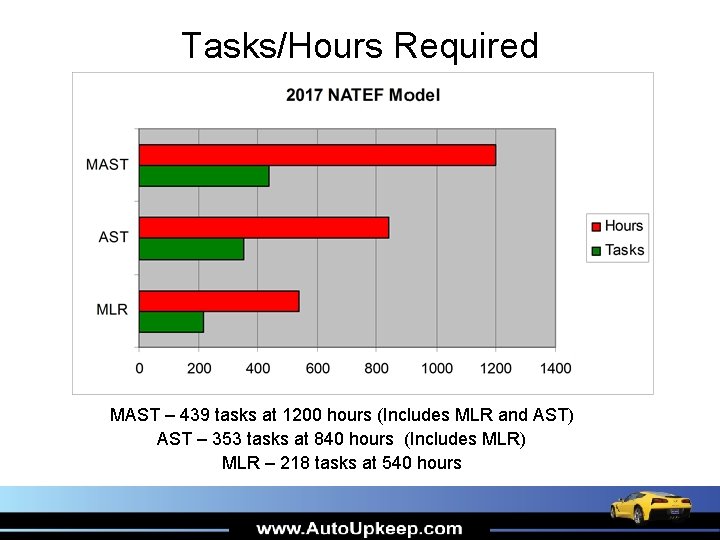 Tasks/Hours Required

2017 NATEF Model

MAST

AST

MLR

0 200 400 600 800 1000 1200 1400

Hours
Tasks

MAST – 439 tasks at 1200 hours (Includes MLR and AST)
AST – 353 tasks at 840 hours (Includes MLR)
MLR – 218 tasks at 540 hours

www.AutoUpkeep.com